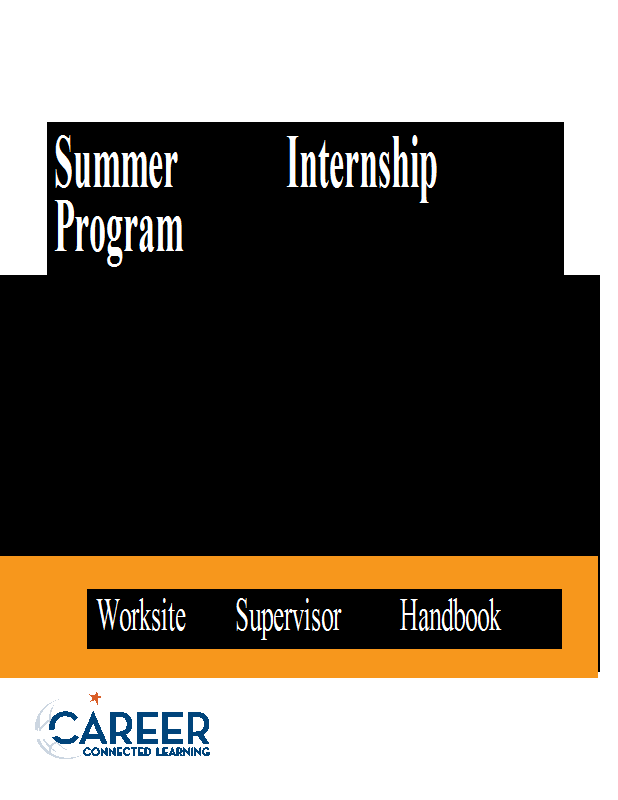 Summer Internship Program

Worksite Supervisor Handbook

CAREER
CONNECTED LEARNING